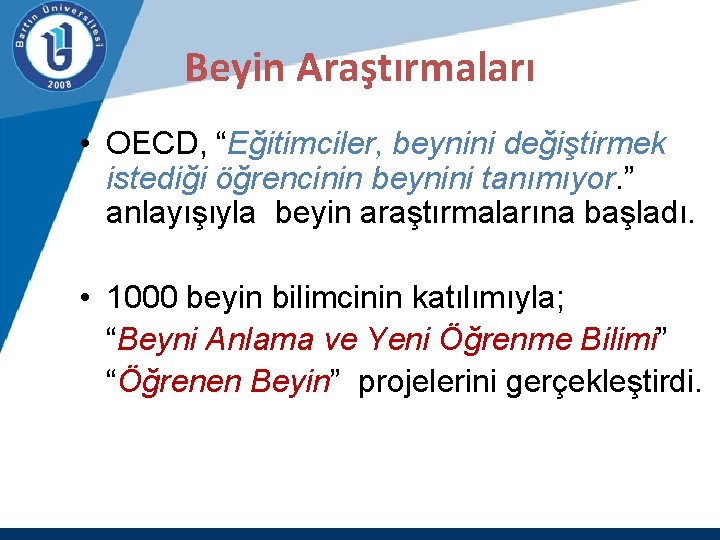 Bartın Üniversitesi
2008

Beyin Araştırmaları

• OECD, "Eğitimciler, beynini değiştirmek istediği öğrencinin beynini tanımıyor." anlayışıyla beyin araştırmalarına başladı.

• 1000 beyin bilimcinin katılımıyla;
"Beyni Anlama ve Yeni Öğrenme Bilimi"
"Öğrenen Beyin" projelerini gerçekleştirdi.